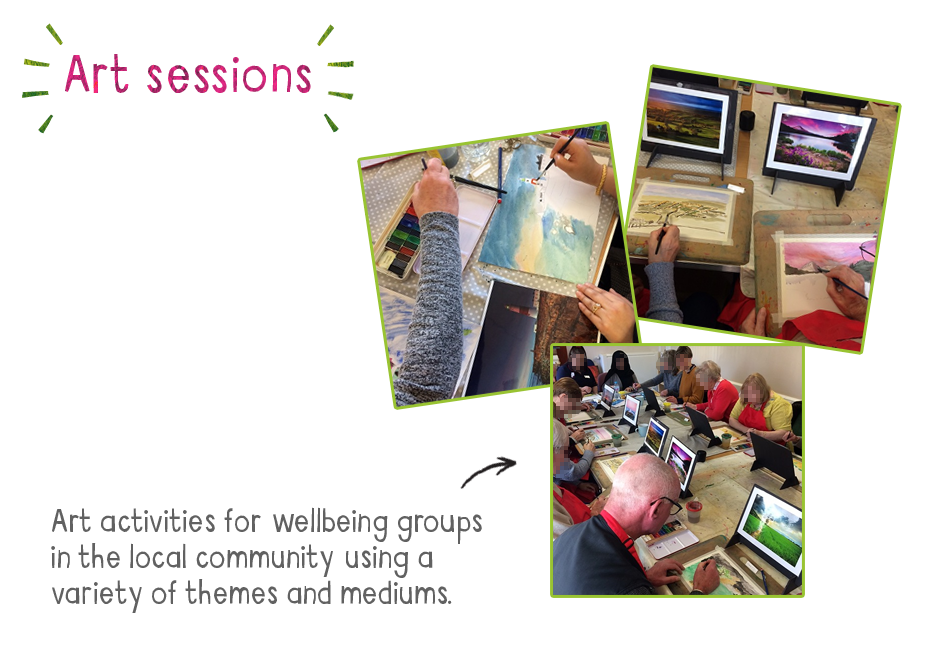 Art sessions

Art activities for wellbeing groups in the local community using a variety of themes and mediums.